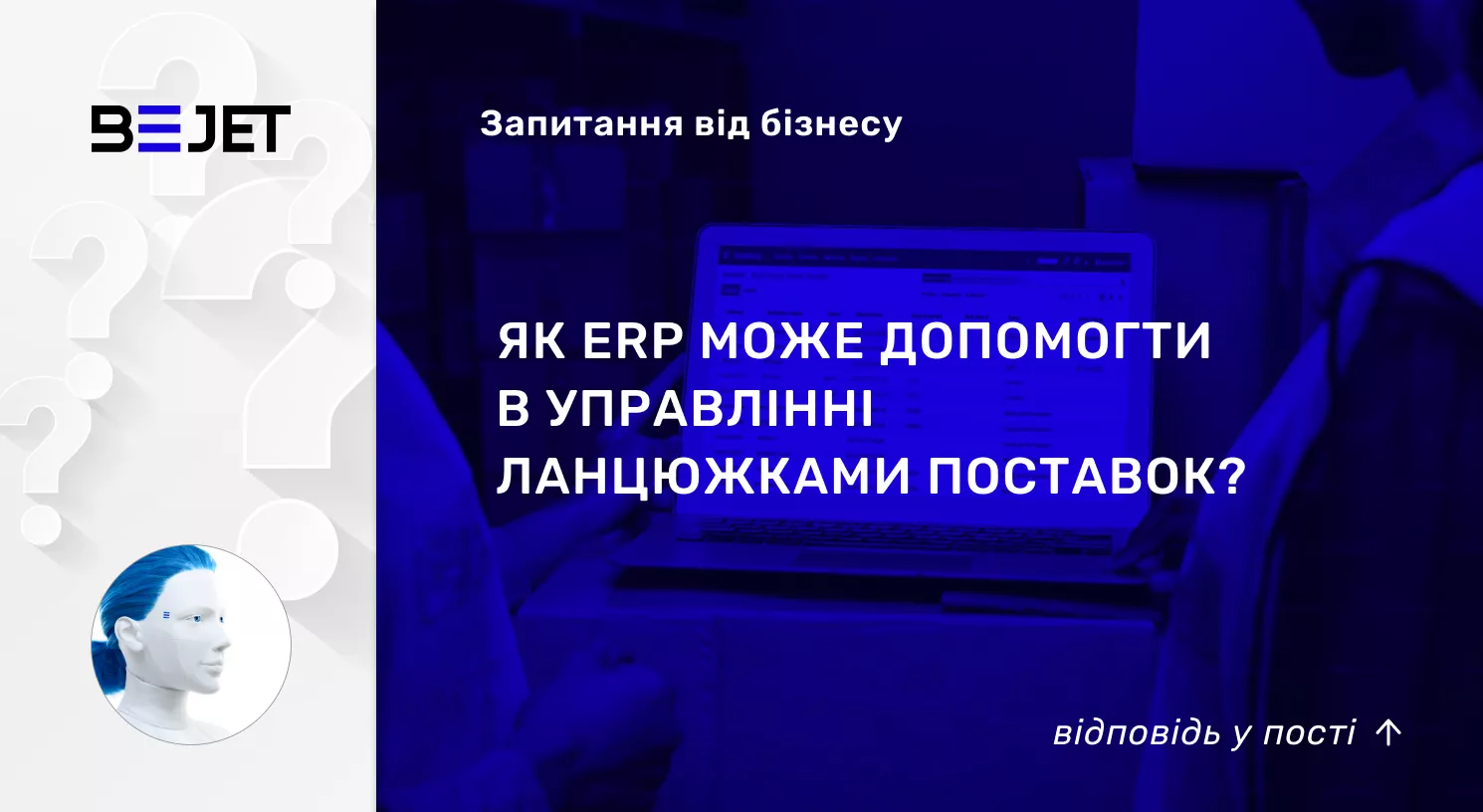 BEJET

Запитання від бізнесу

ЯК ERP МОЖЕ ДОПОМОГТИ В УПРАВЛІННІ ЛАНЦЮЖКАМИ ПОСТАВОК?

відповідь у пості ↑